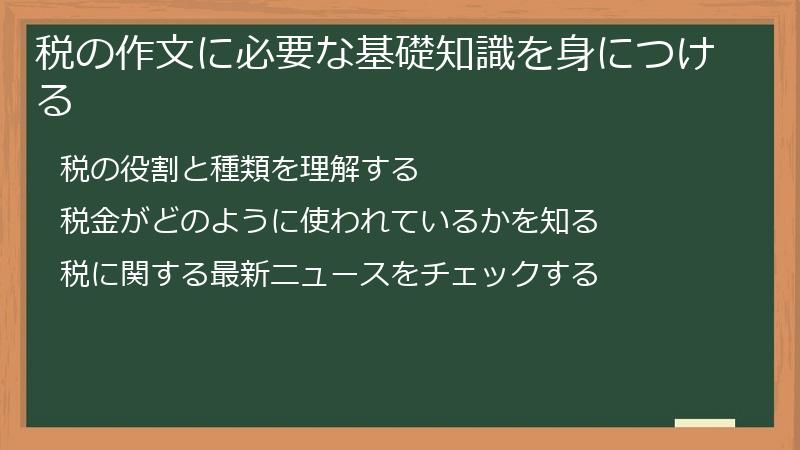 税の作文に必要な基礎知識を身につける

税の役割と種類を理解する

税金がどのように使われているかを知る

税に関する最新ニュースをチェックする